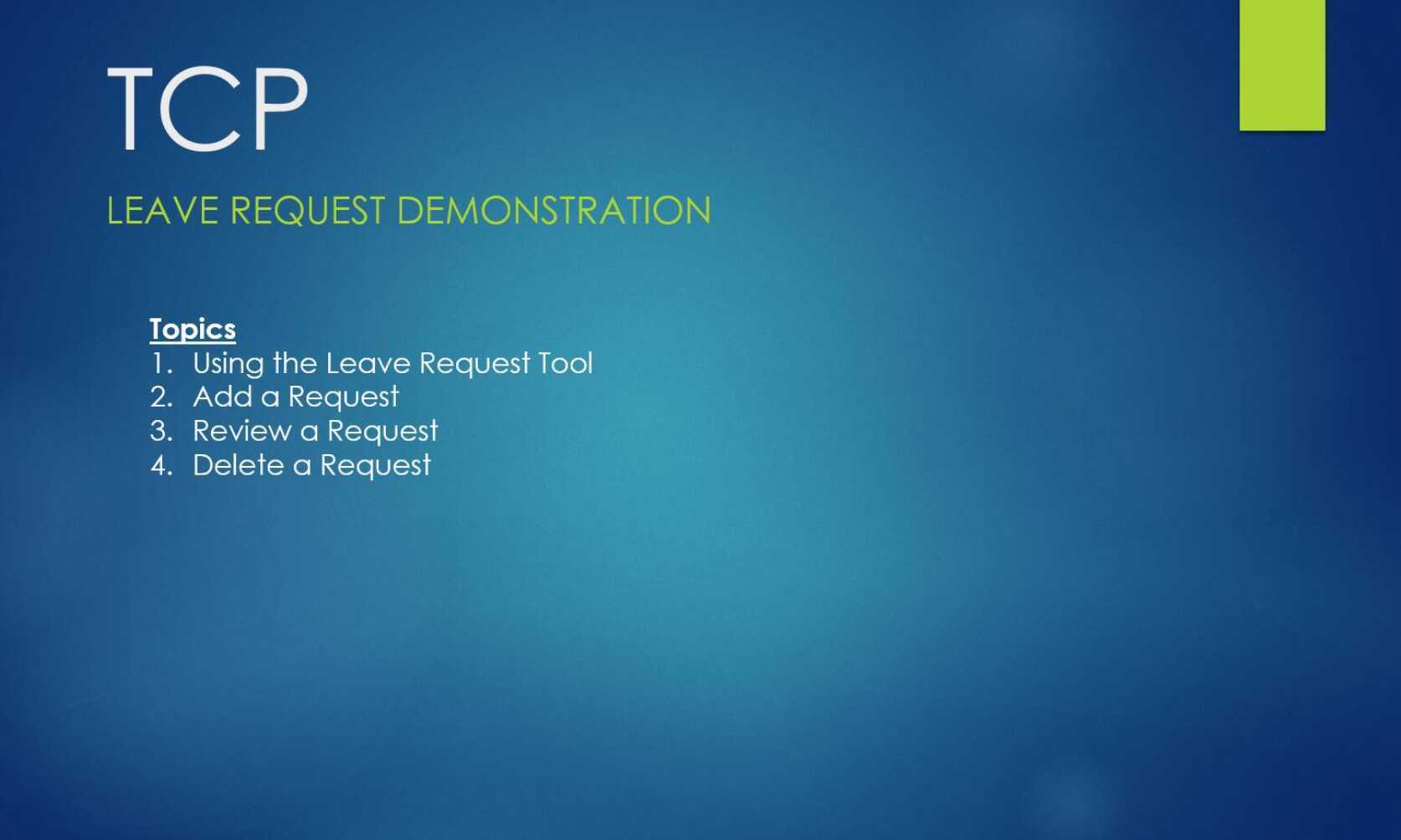 TCP

LEAVE REQUEST DEMONSTRATION

Topics
1. Using the Leave Request Tool
2. Add a Request
3. Review a Request
4. Delete a Request